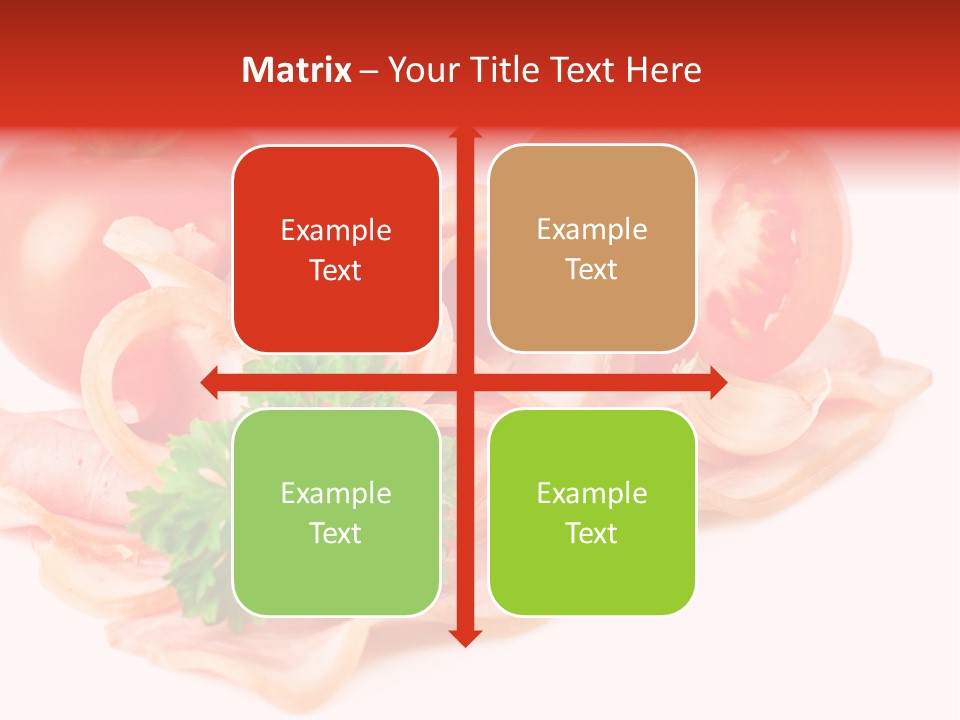 Matrix – Your Title Text Here

Example Text

Example Text

Example Text

Example Text